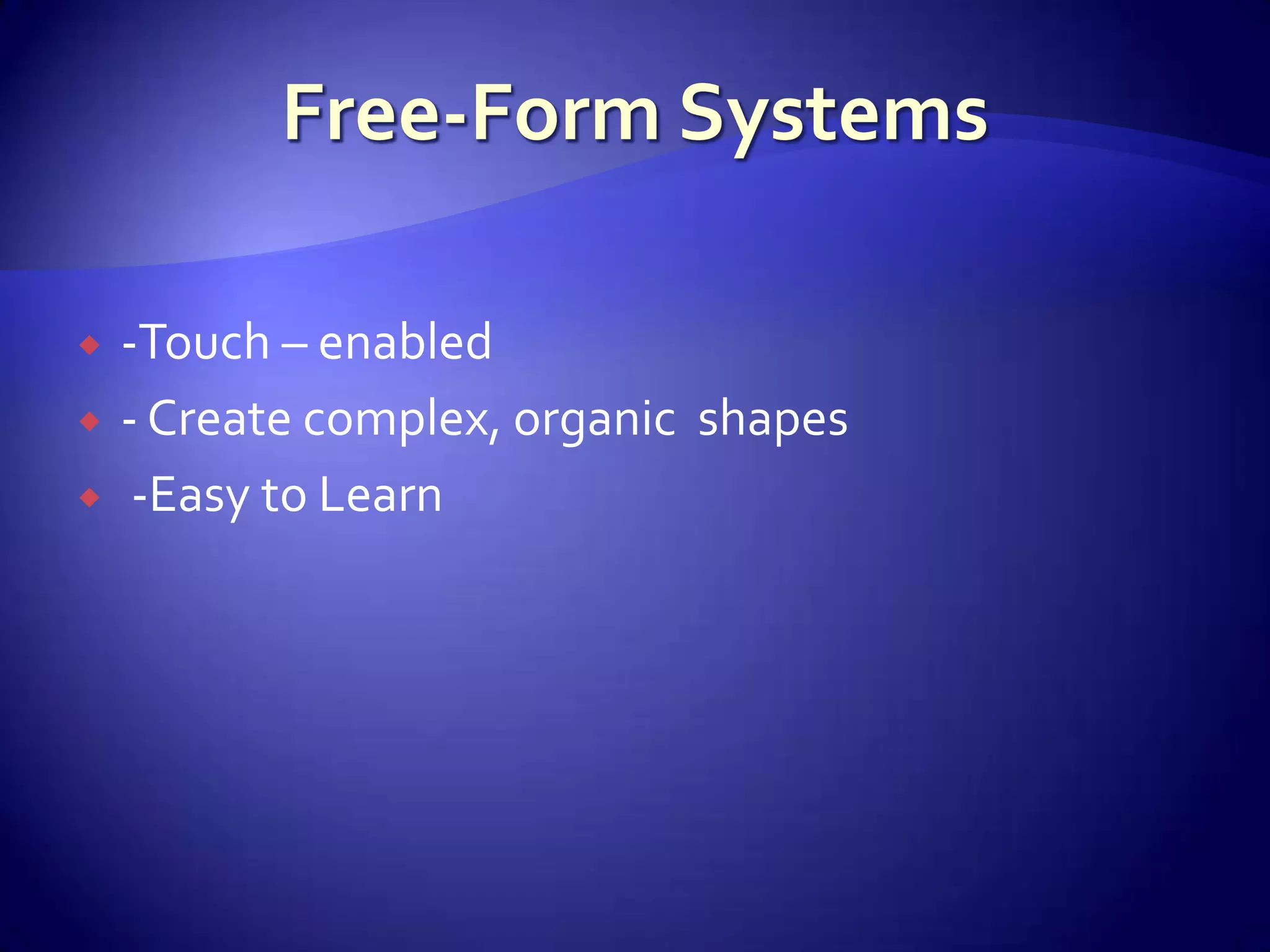 Free-Form Systems

-Touch – enabled
- Create complex, organic shapes
-Easy to Learn